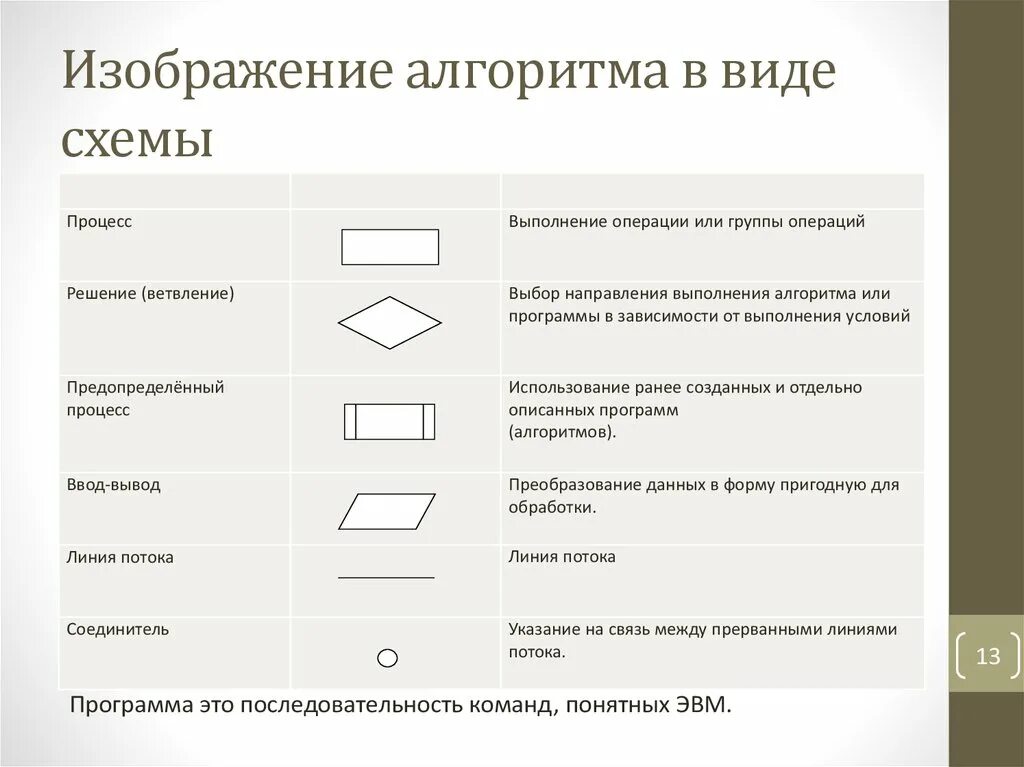 Изображение алгоритма в виде схемы

| | | |
|---|---|---|
| Процесс | | Выполнение операции или группы операций |
| Решение (ветвление) | | Выбор направления выполнения алгоритма или программы в зависимости от выполнения условий |
| Предопределённый процесс | | Использование ранее созданных и отдельно описанных программ (алгоритмов). |
| Ввод-вывод | | Преобразование данных в форму пригодную для обработки. |
| Линия потока | | Линия потока |
| Соединитель | | Указание на связь между прерванными линиями потока. |

Программа это последовательность команд, понятных ЭВМ.

13